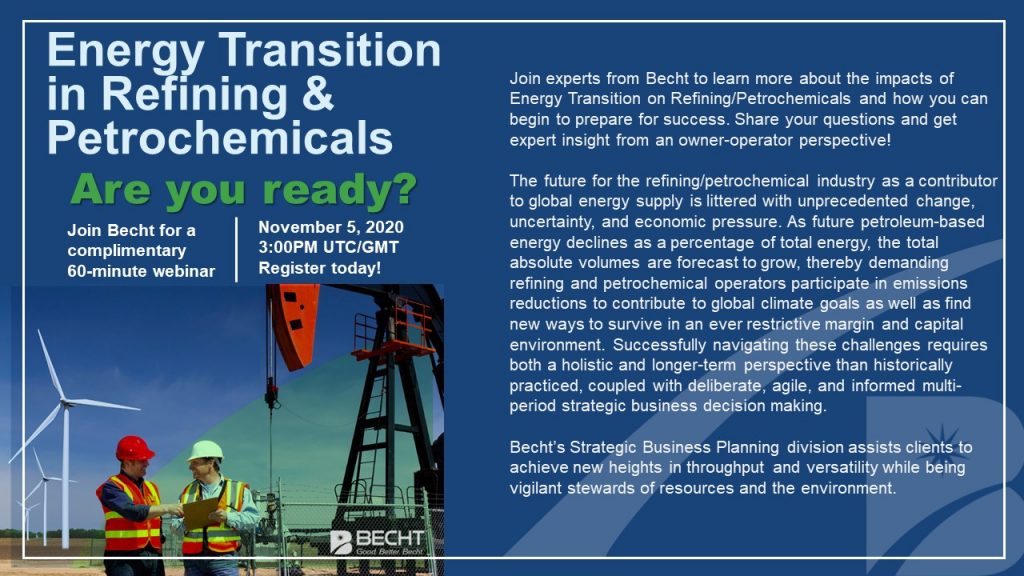 Energy Transition in Refining & Petrochemicals

Are you ready?

Join Becht for a complimentary 60-minute webinar

November 5, 2020
3:00PM UTC/GMT
Register today!

BECHT
Good. Better. Becht.

Join experts from Becht to learn more about the impacts of Energy Transition on Refining/Petrochemicals and how you can begin to prepare for success. Share your questions and get expert insight from an owner-operator perspective!

The future for the refining/petrochemical industry as a contributor to global energy supply is littered with unprecedented change, uncertainty, and economic pressure. As future petroleum-based energy declines as a percentage of total energy, the total absolute volumes are forecast to grow, thereby demanding refining and petrochemical operators participate in emissions reductions to contribute to global climate goals as well as find new ways to survive in an ever restrictive margin and capital environment. Successfully navigating these challenges requires both a holistic and longer-term perspective than historically practiced, coupled with deliberate, agile, and informed multi-period strategic business decision making.

Becht's Strategic Business Planning division assists clients to achieve new heights in throughput and versatility while being vigilant stewards of resources and the environment.